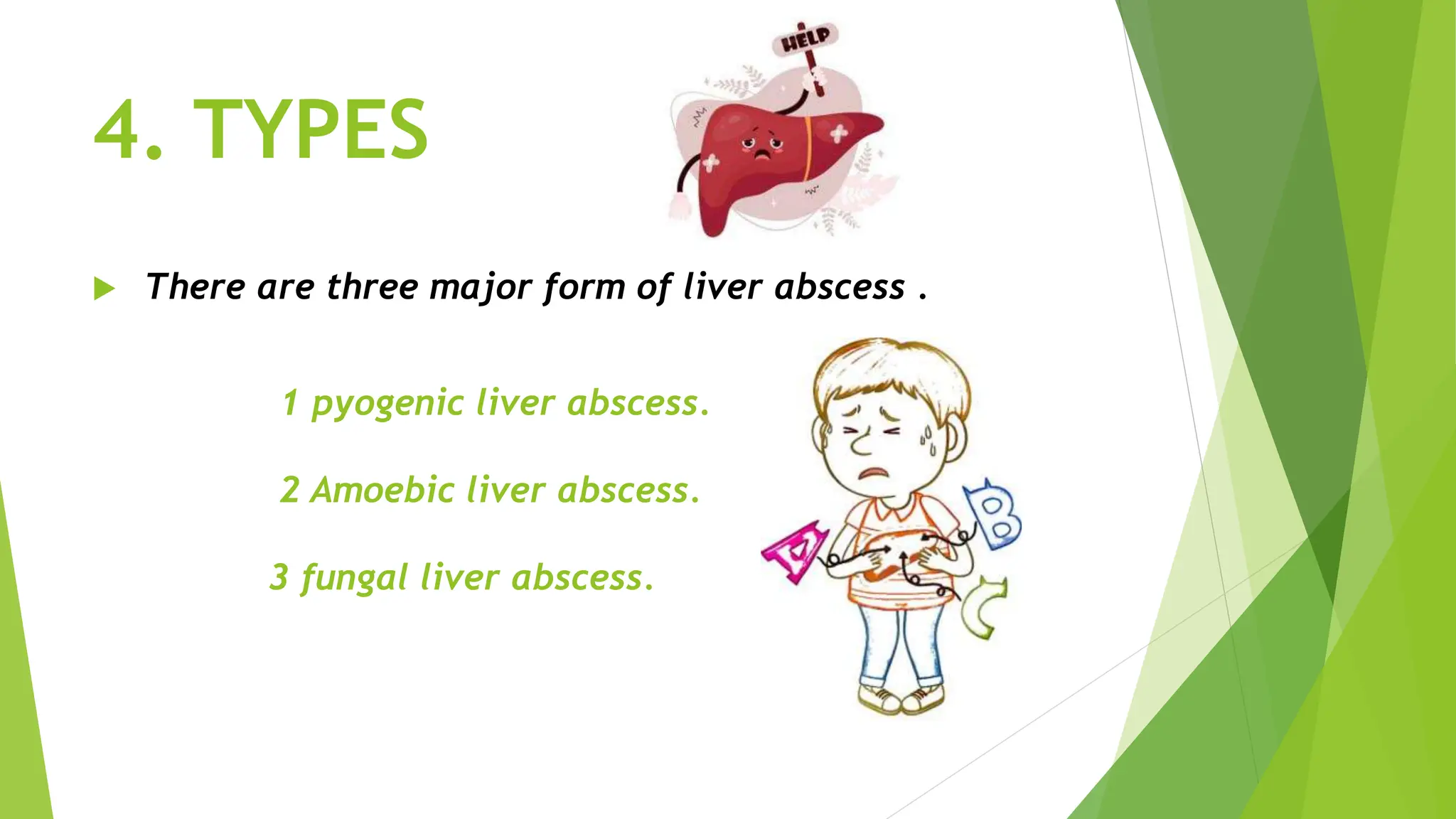 4. TYPES

HELP

There are three major form of liver abscess .

1 pyogenic liver abscess.

2 Amoebic liver abscess.

3 fungal liver abscess.

A

B

C